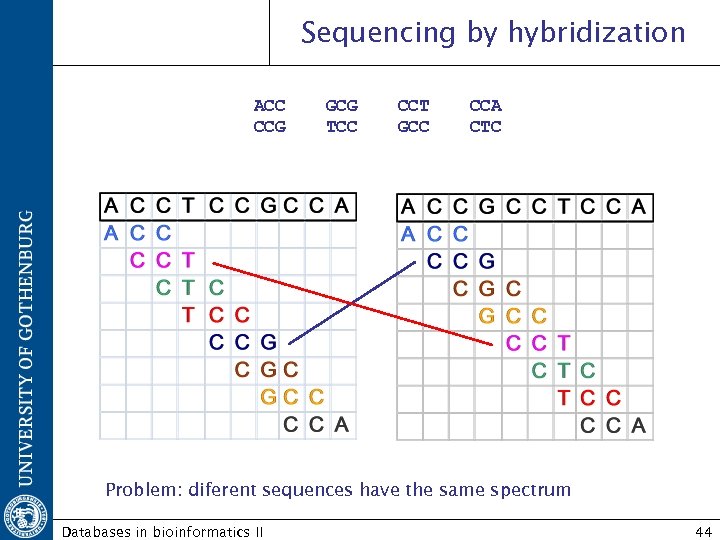 UNIVERSITY OF GOTHENBURG

Sequencing by hybridization

ACC GCG CCT CCA
CCG TCC GCC CTC

| A | C | C | T | C | C | G | C | C | A |
|---|---|---|---|---|---|---|---|---|---|
| A | C | C | | | | | | | |
| | C | C | T | | | | | | |
| | | C | T | C | | | | | |
| | | | T | C | C | | | | |
| | | | | C | C | G | | | |
| | | | | | C | G | C | | |
| | | | | | | G | C | C | |
| | | | | | | | C | C | A |

| A | C | C | G | C | C | T | C | C | A |
|---|---|---|---|---|---|---|---|---|---|
| A | C | C | | | | | | | |
| | C | C | G | | | | | | |
| | | C | G | C | | | | | |
| | | | G | C | C | | | | |
| | | | | C | C | T | | | |
| | | | | | C | T | C | | |
| | | | | | | T | C | C | |
| | | | | | | | C | C | A |

Problem: diferent sequences have the same spectrum

Databases in bioinformatics II

44